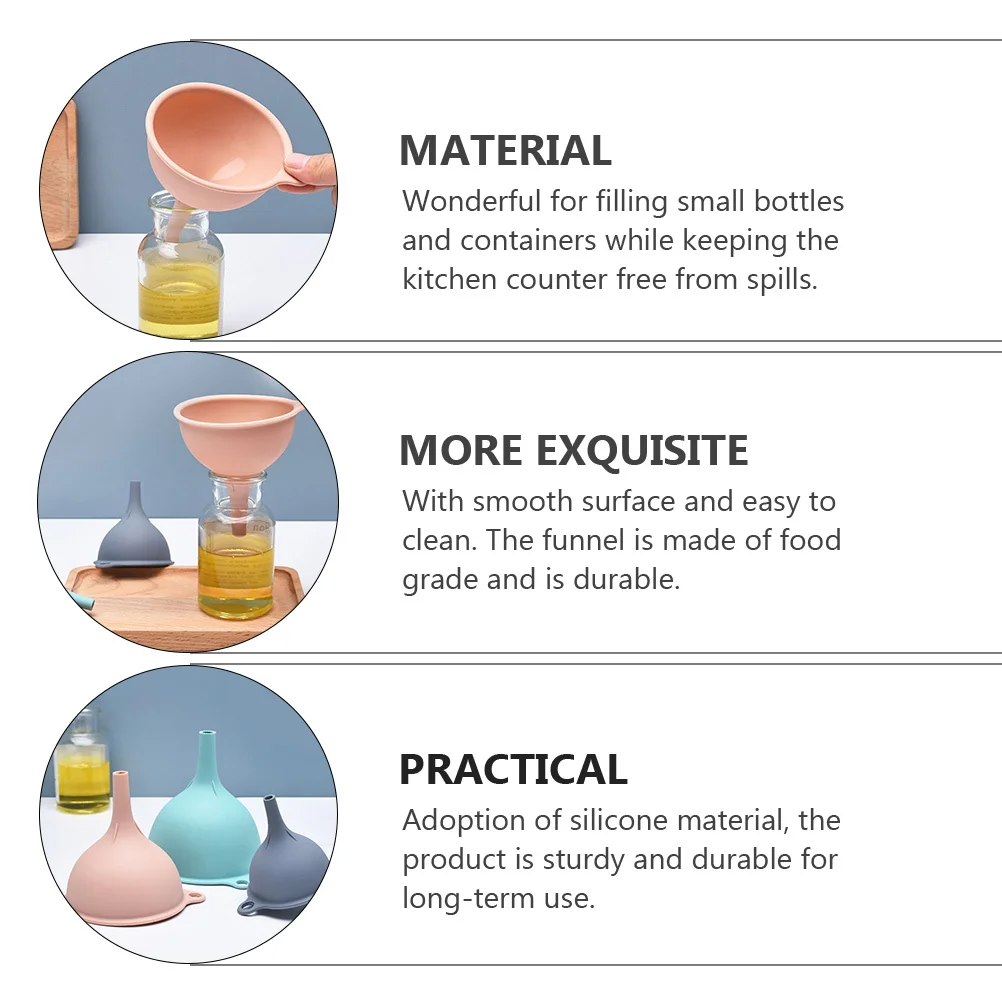 MATERIAL
Wonderful for filling small bottles and containers while keeping the kitchen counter free from spills.

MORE EXQUISITE
With smooth surface and easy to clean. The funnel is made of food grade and is durable.

PRACTICAL
Adoption of silicone material, the product is sturdy and durable for long-term use.